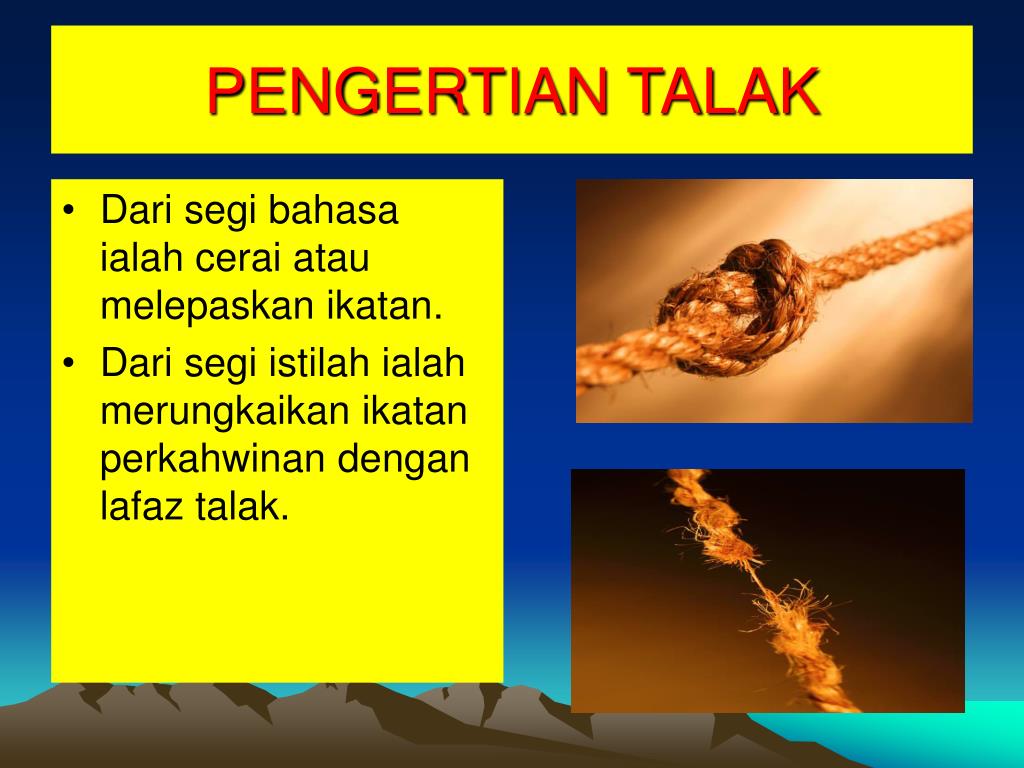 PENGERTIAN TALAK

• Dari segi bahasa ialah cerai atau melepaskan ikatan.
• Dari segi istilah ialah merungkaikan ikatan perkahwinan dengan lafaz talak.